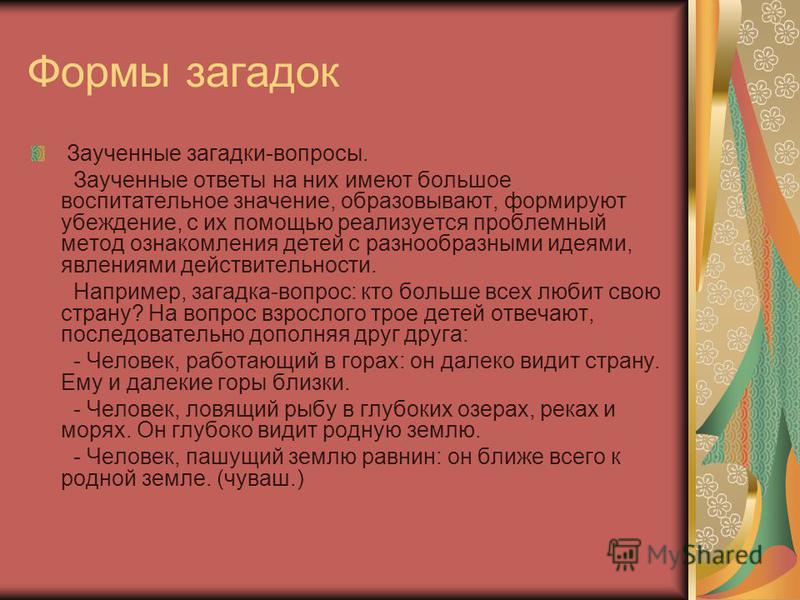 Формы загадок

Заученные загадки-вопросы.

Заученные ответы на них имеют большое воспитательное значение, образовывают, формируют убеждение, с их помощью реализуется проблемный метод ознакомления детей с разнообразными идеями, явлениями действительности.

Например, загадка-вопрос: кто больше всех любит свою страну? На вопрос взрослого трое детей отвечают, последовательно дополняя друг друга:

- Человек, работающий в горах: он далеко видит страну. Ему и далекие горы близки.

- Человек, ловящий рыбу в глубоких озерах, реках и морях. Он глубоко видит родную землю.

- Человек, пашущий землю равнин: он ближе всего к родной земле. (чуваш.)

MyShared